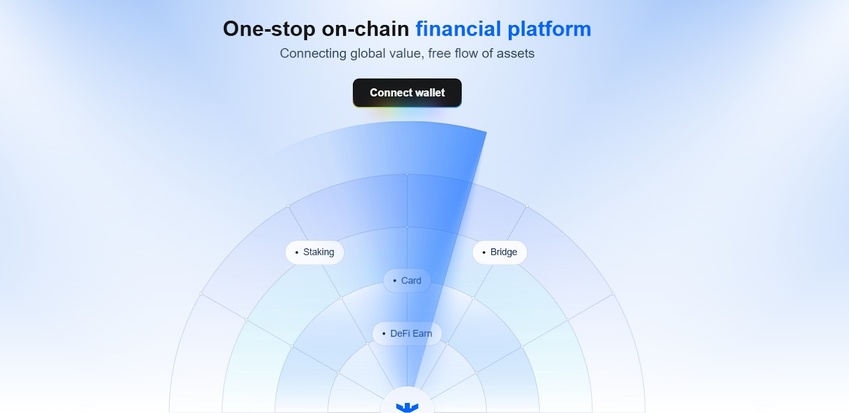 One-stop on-chain financial platform

Connecting global value, free flow of assets

Connect wallet

• Staking

• Bridge

• Card

• DeFi Earn